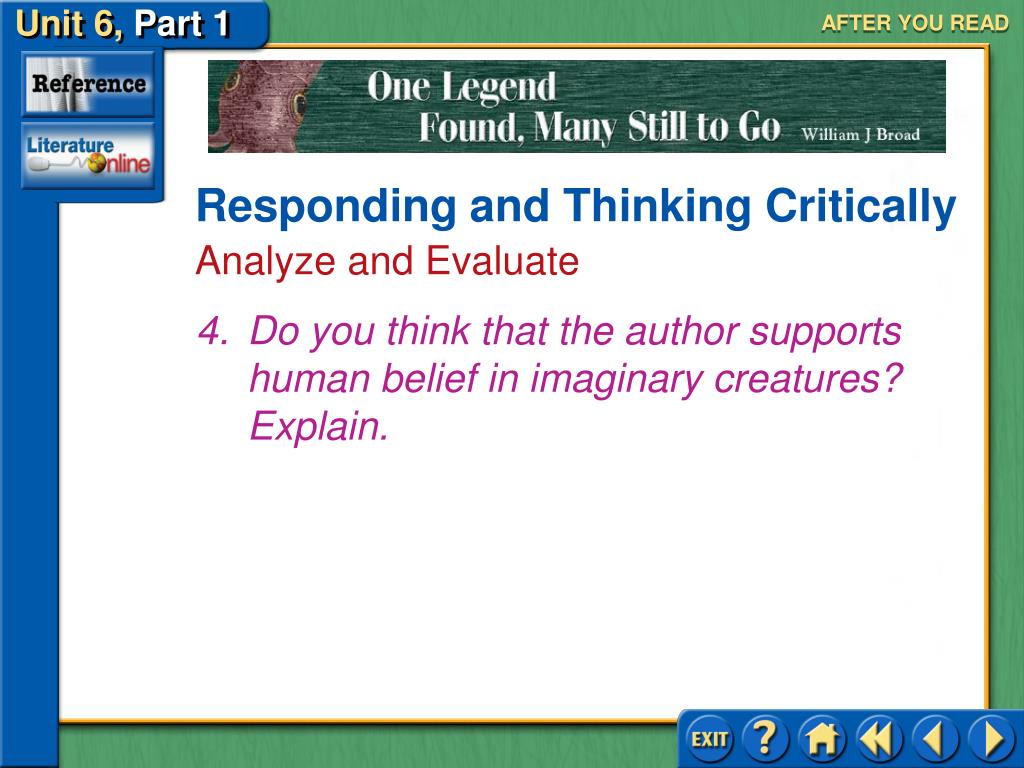 Unit 6, Part 1

AFTER YOU READ

Reference

Literature Online

One Legend Found, Many Still to Go William J Broad

Responding and Thinking Critically

Analyze and Evaluate

4. Do you think that the author supports human belief in imaginary creatures? Explain.

EXIT ?